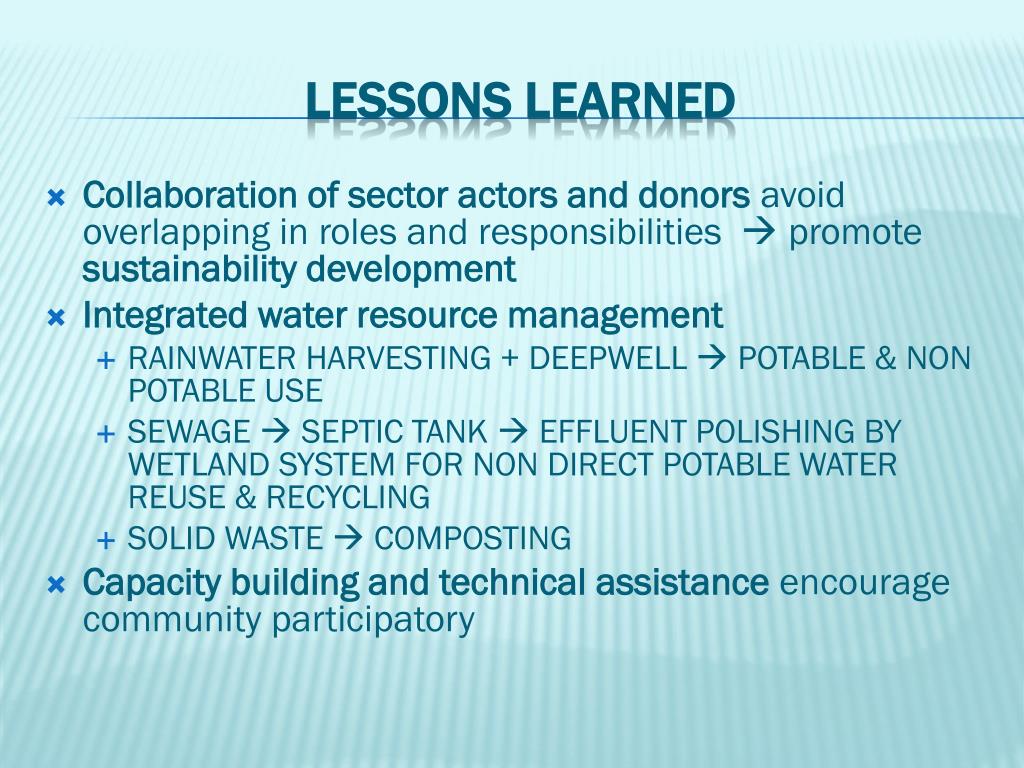 LESSONS LEARNED

Collaboration of sector actors and donors avoid overlapping in roles and responsibilities → promote sustainability development

Integrated water resource management

+ RAINWATER HARVESTING + DEEPWELL → POTABLE & NON POTABLE USE

+ SEWAGE → SEPTIC TANK → EFFLUENT POLISHING BY WETLAND SYSTEM FOR NON DIRECT POTABLE WATER REUSE & RECYCLING

+ SOLID WASTE → COMPOSTING

Capacity building and technical assistance encourage community participatory